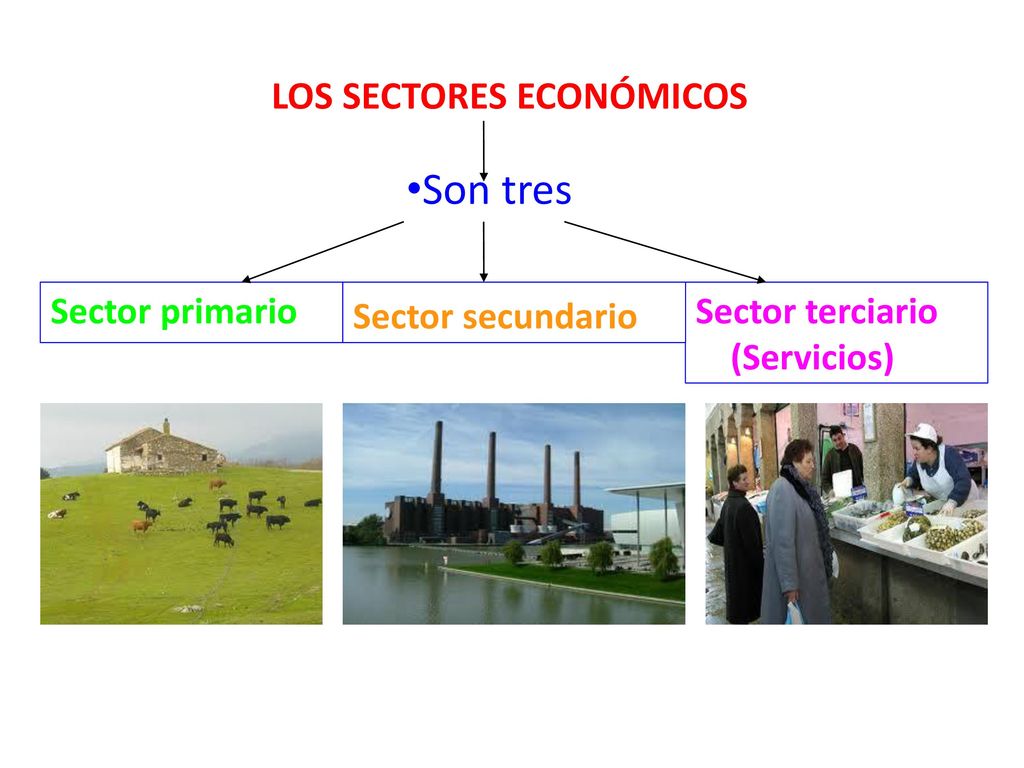 LOS SECTORES ECONÓMICOS

•Son tres

Sector primario

Sector secundario

Sector terciario (Servicios)